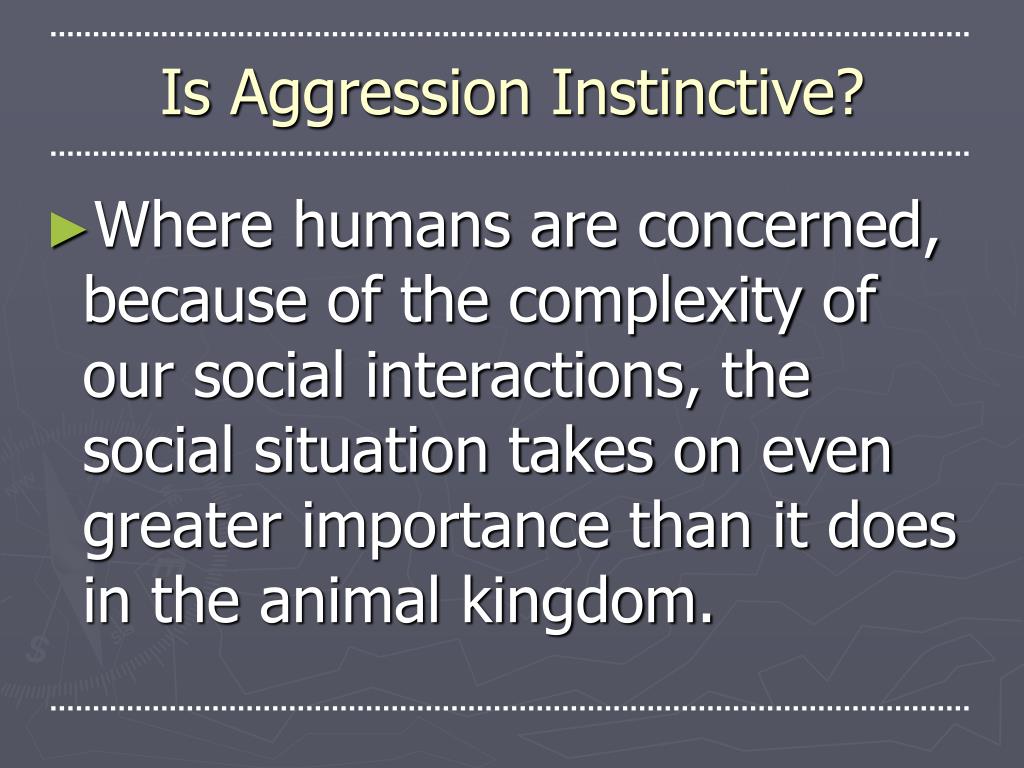 Is Aggression Instinctive?

►Where humans are concerned, because of the complexity of our social interactions, the social situation takes on even greater importance than it does in the animal kingdom.